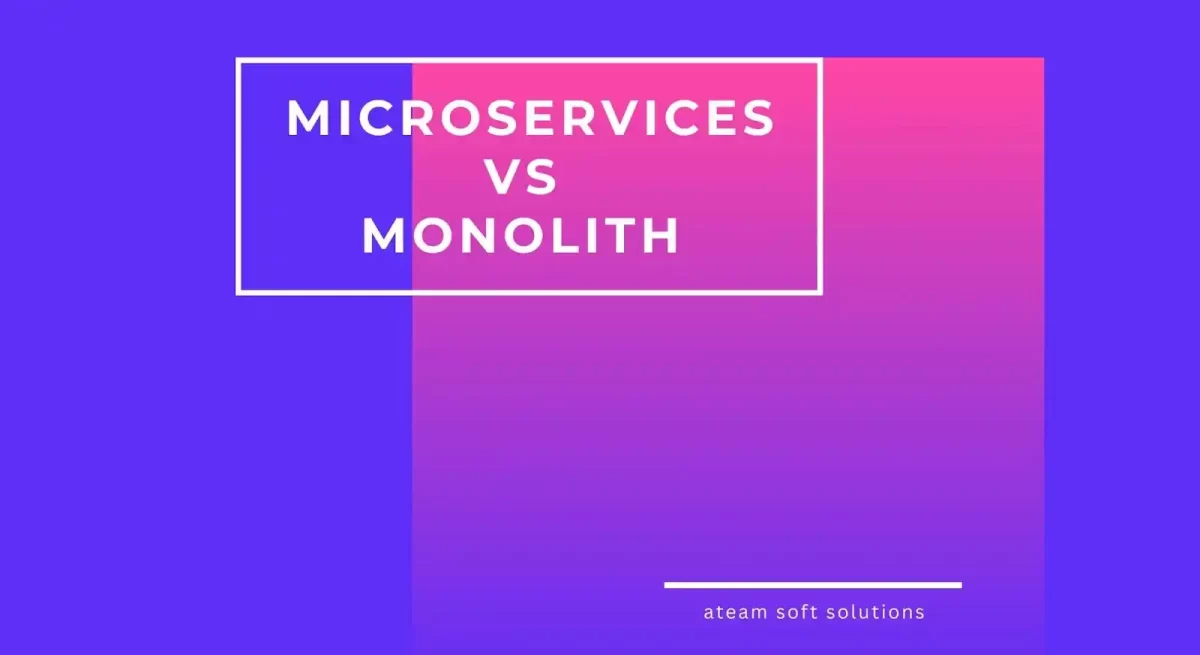 MICROSERVICES
VS
MONOLITH

ateam soft solutions